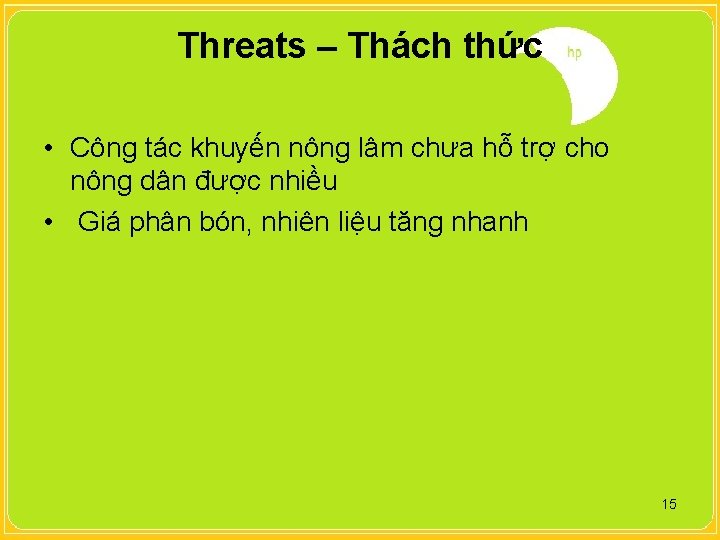 Threats – Thách thức

hp

• Công tác khuyến nông lâm chưa hỗ trợ cho nông dân được nhiều

• Giá phân bón, nhiên liệu tăng nhanh

15